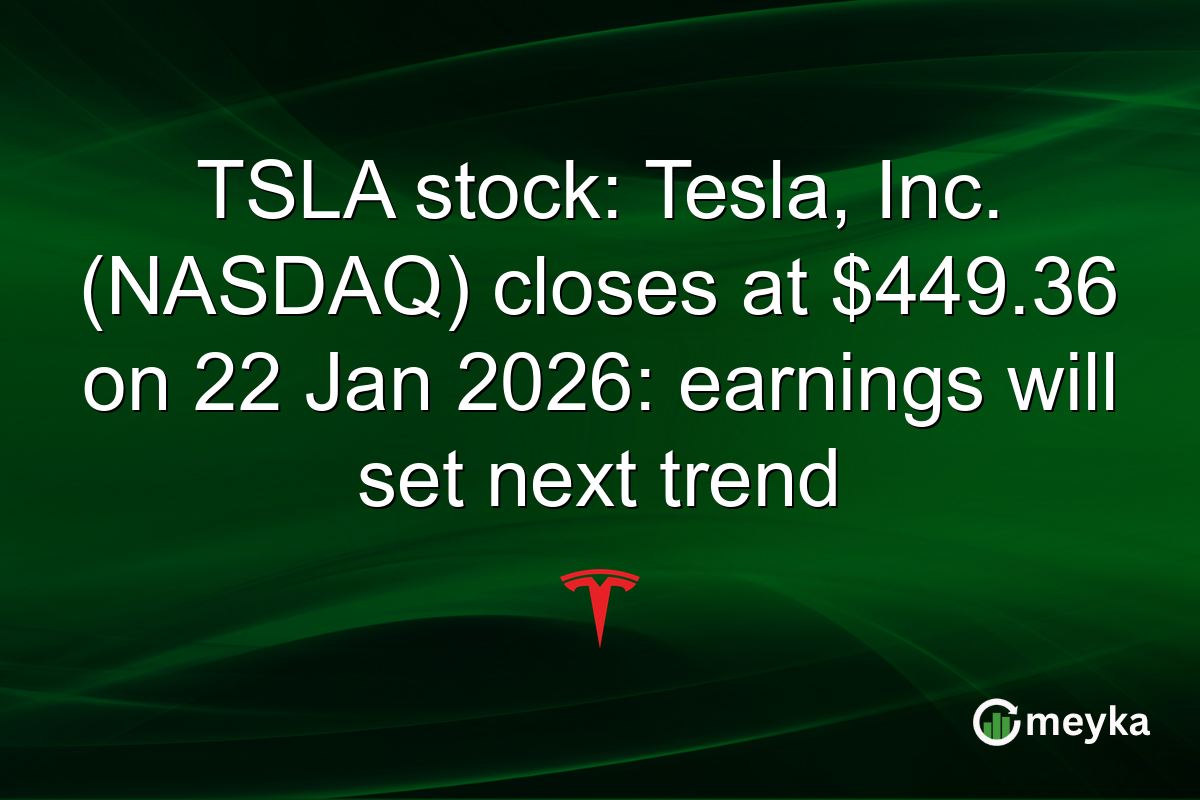 TSLA stock: Tesla, Inc. (NASDAQ) closes at \$449.36 on 22 Jan 2026: earnings will set next trend

meyka